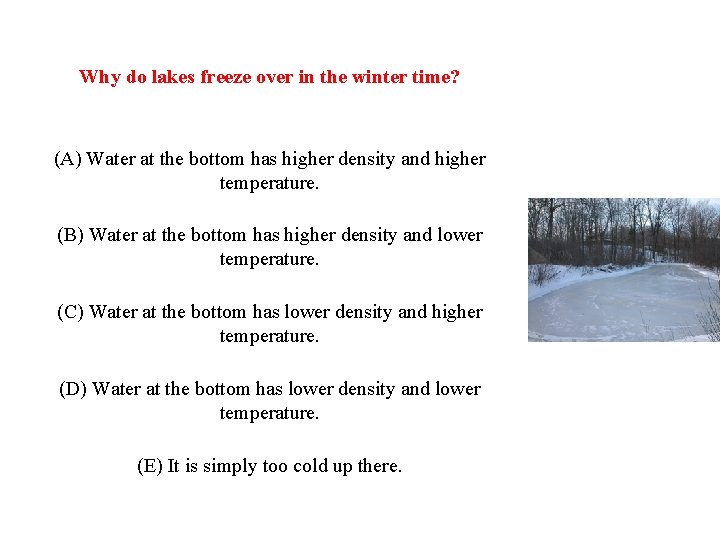 Why do lakes freeze over in the winter time?

(A) Water at the bottom has higher density and higher temperature.

(B) Water at the bottom has higher density and lower temperature.

(C) Water at the bottom has lower density and higher temperature.

(D) Water at the bottom has lower density and lower temperature.

(E) It is simply too cold up there.